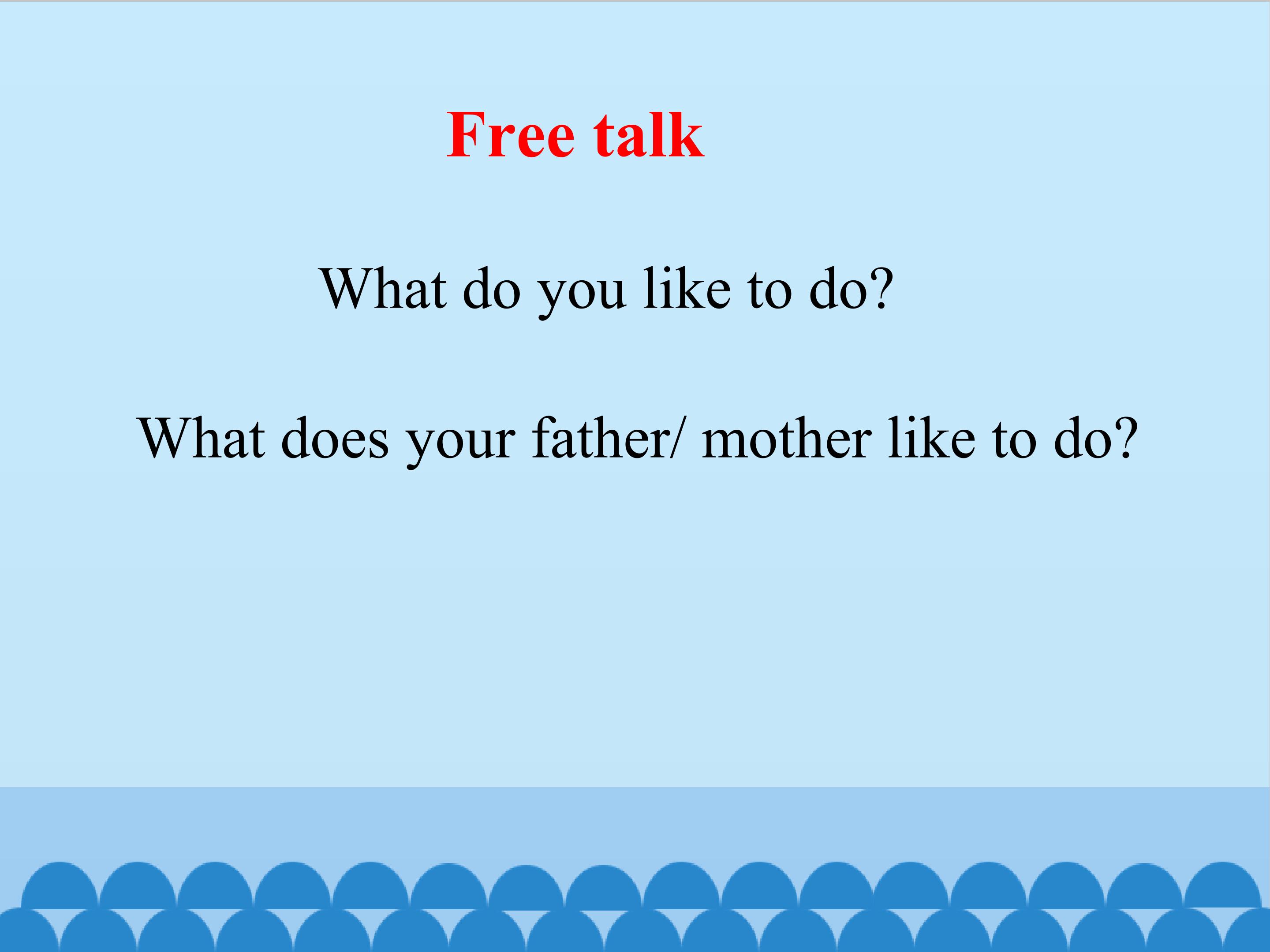 Free talk

What do you like to do?

What does your father/ mother like to do?